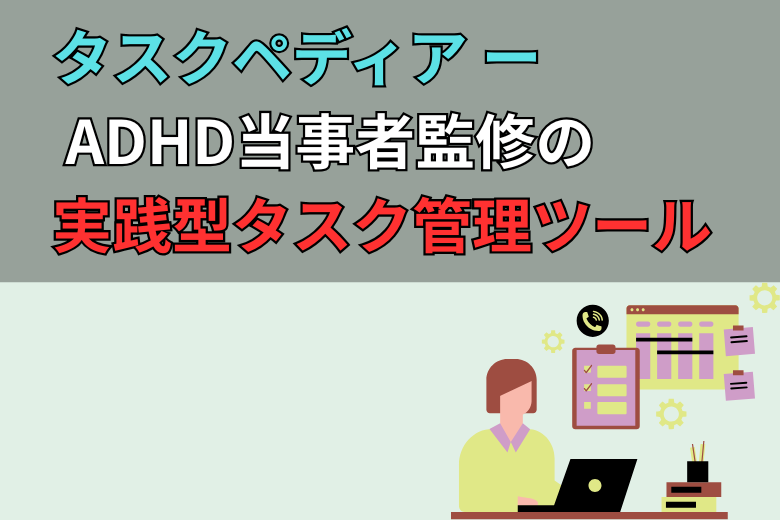 タスクペディア ー
ADHD当事者監修の
実践型タスク管理ツール